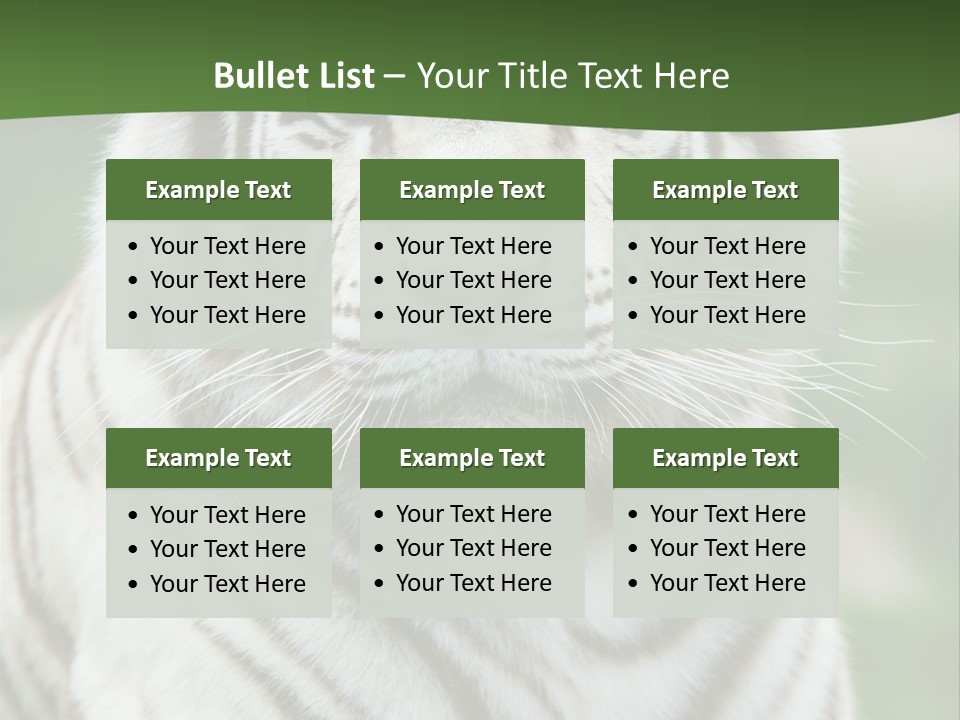 Bullet List – Your Title Text Here

Example Text
• Your Text Here
• Your Text Here
• Your Text Here

Example Text
• Your Text Here
• Your Text Here
• Your Text Here

Example Text
• Your Text Here
• Your Text Here
• Your Text Here

Example Text
• Your Text Here
• Your Text Here
• Your Text Here

Example Text
• Your Text Here
• Your Text Here
• Your Text Here

Example Text
• Your Text Here
• Your Text Here
• Your Text Here